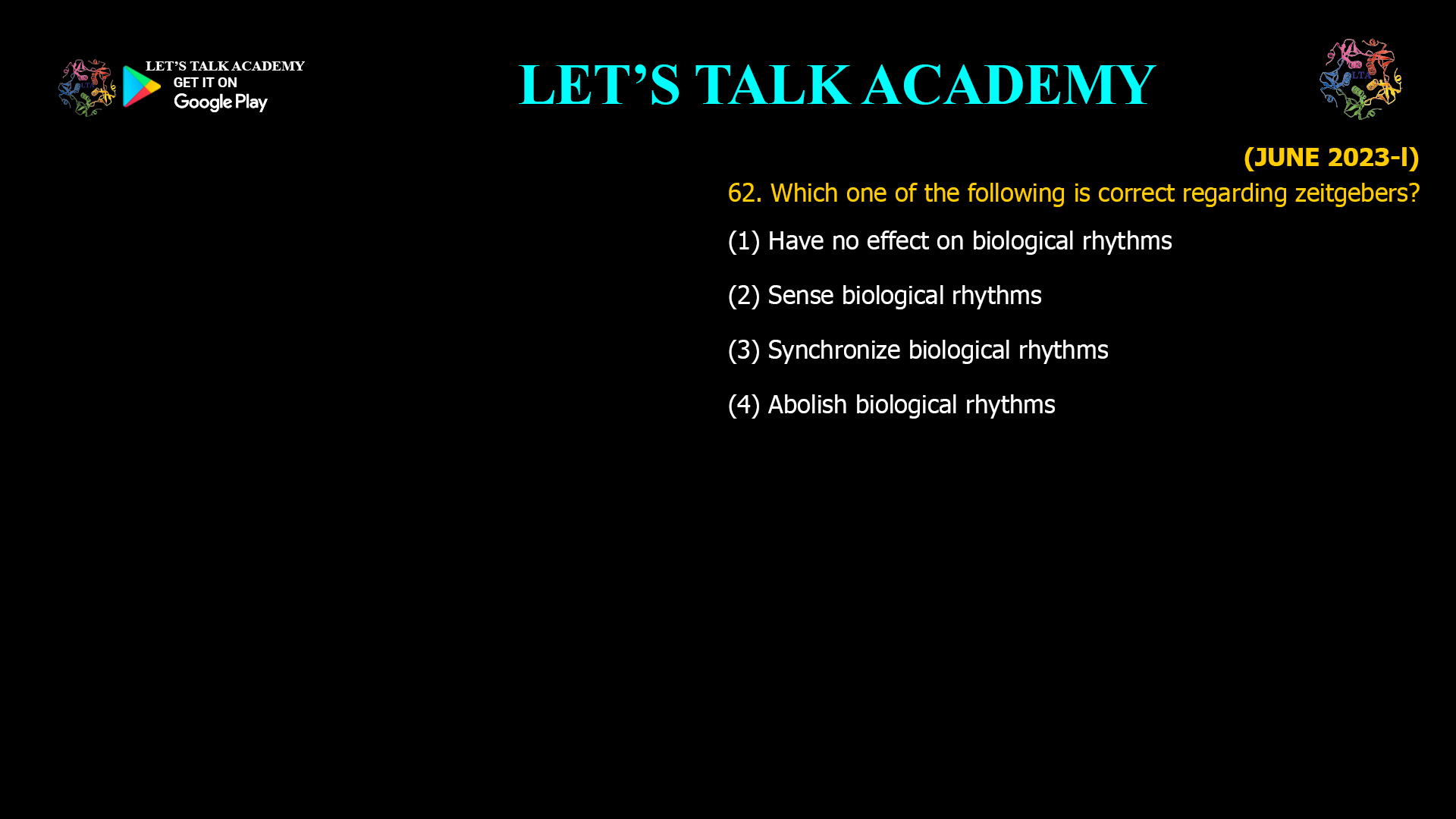 LET'S TALK ACADEMY
GET IT ON
Google Play

LET'S TALK ACADEMY

LTA

(JUNE 2023-I)

62. Which one of the following is correct regarding zeitgebers?

(1) Have no effect on biological rhythms

(2) Sense biological rhythms

(3) Synchronize biological rhythms

(4) Abolish biological rhythms